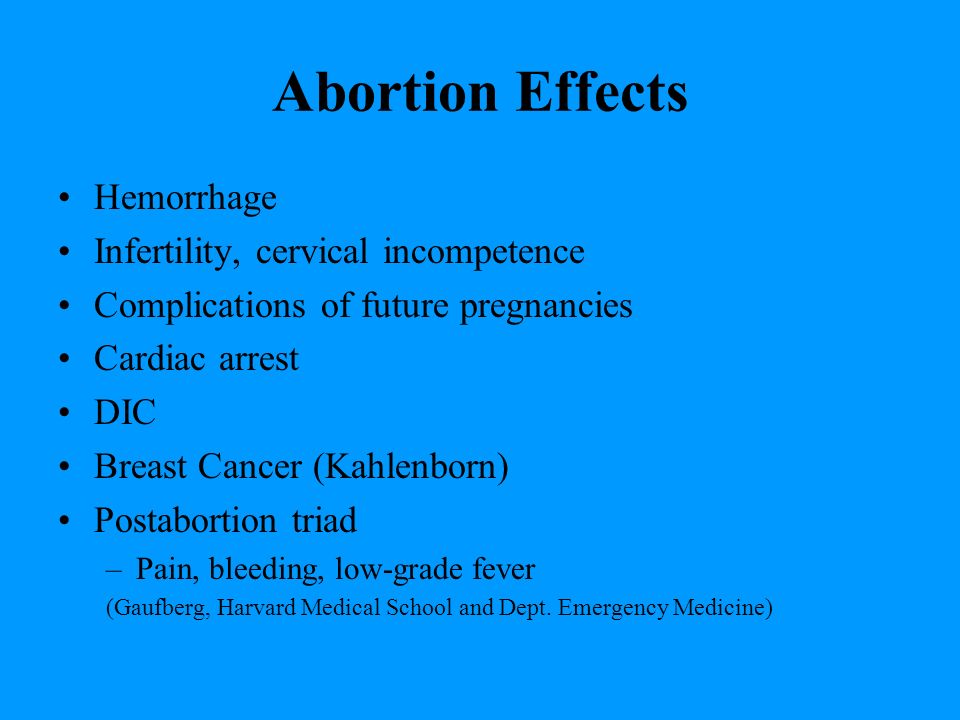 Abortion Effects

• Hemorrhage
• Infertility, cervical incompetence
• Complications of future pregnancies
• Cardiac arrest
• DIC
• Breast Cancer (Kahlenborn)
• Postabortion triad
– Pain, bleeding, low-grade fever
(Gaufberg, Harvard Medical School and Dept. Emergency Medicine)